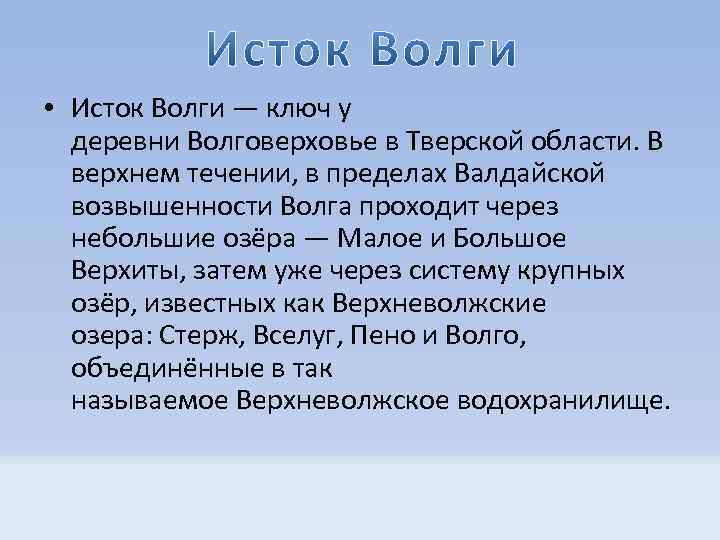 Исток Волги

• Исток Волги — ключ у деревни Волговерховье в Тверской области. В верхнем течении, в пределах Валдайской возвышенности Волга проходит через небольшие озёра — Малое и Большое Верхиты, затем уже через систему крупных озёр, известных как Верхневолжские озера: Стерж, Вселуг, Пено и Волго, объединённые в так называемое Верхневолжское водохранилище.